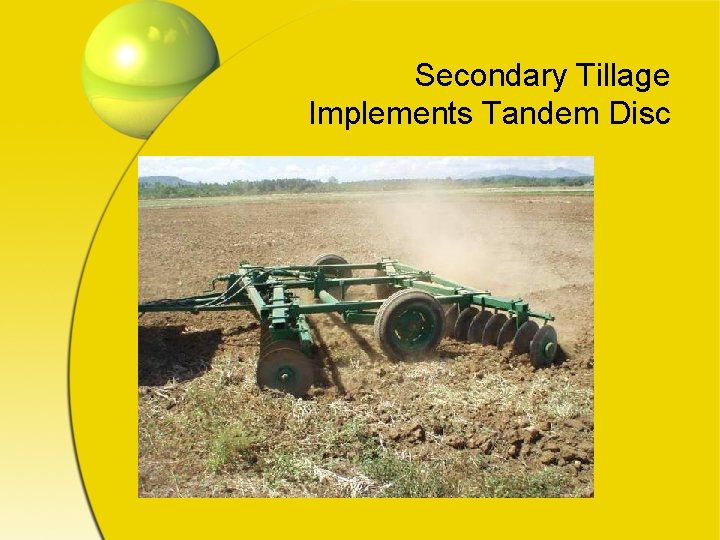 Secondary Tillage
Implements Tandem Disc